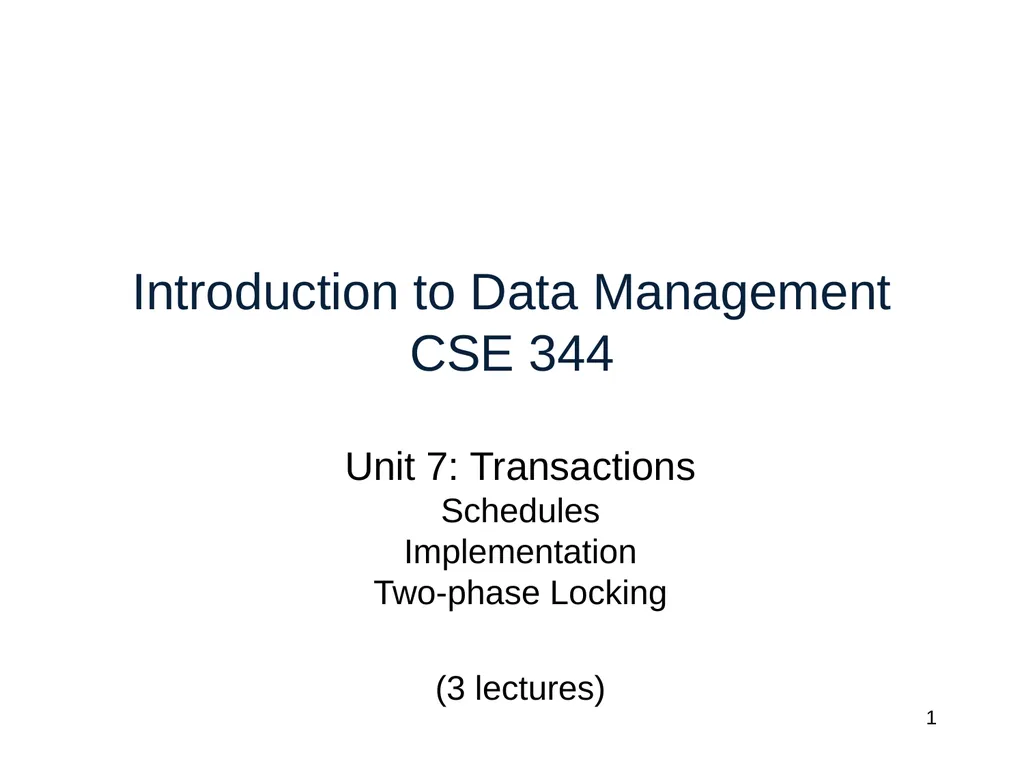 Introduction to Data Management
CSE 344

Unit 7: Transactions
Schedules
Implementation
Two-phase Locking

(3 lectures)

1